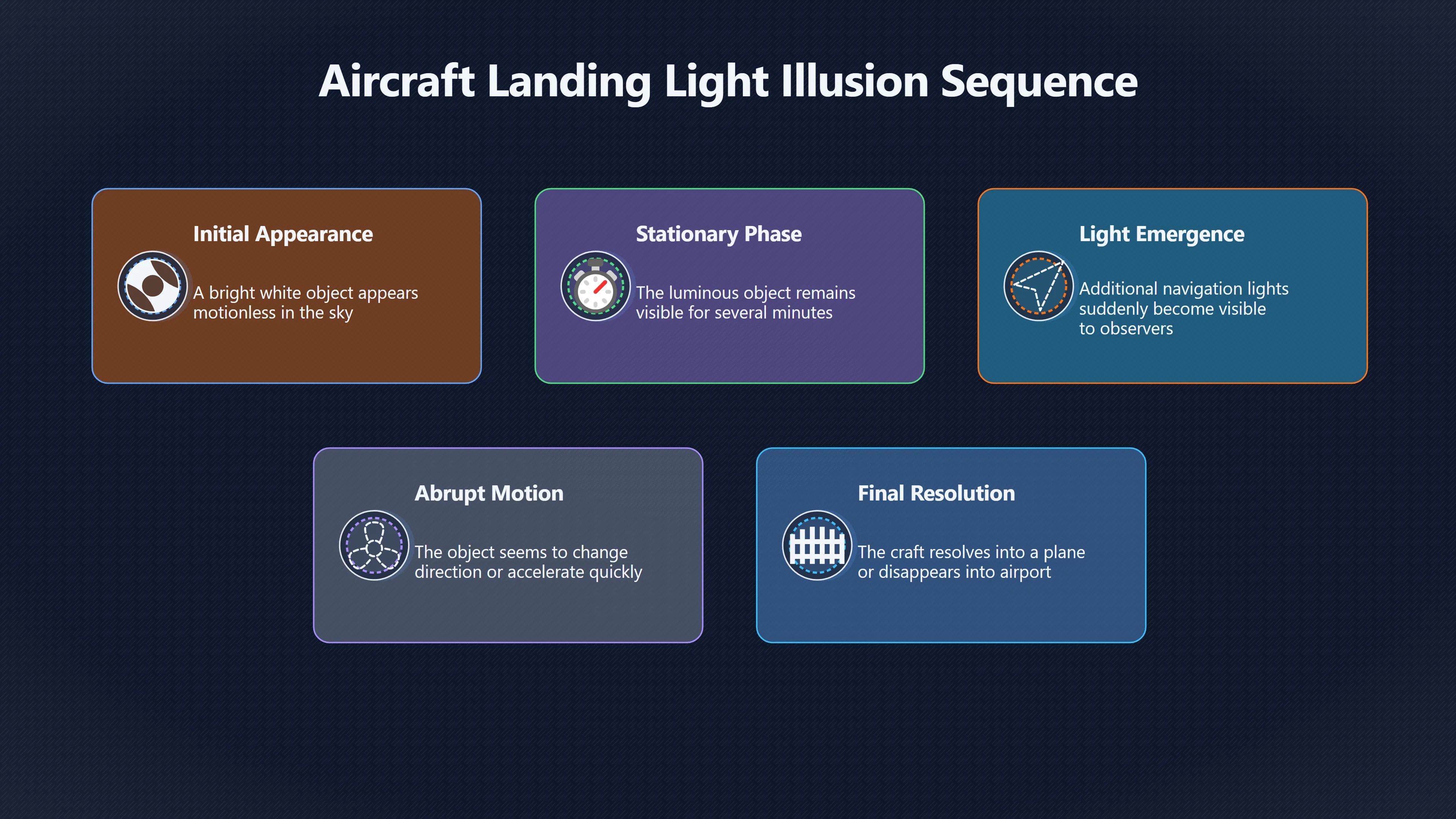 Aircraft Landing Light Illusion Sequence

Initial Appearance

A bright white object appears motionless in the sky

Stationary Phase

The luminous object remains visible for several minutes

Light Emergence

Additional navigation lights suddenly become visible to observers

Abrupt Motion

The object seems to change direction or accelerate quickly

Final Resolution

The craft resolves into a plane or disappears into airport